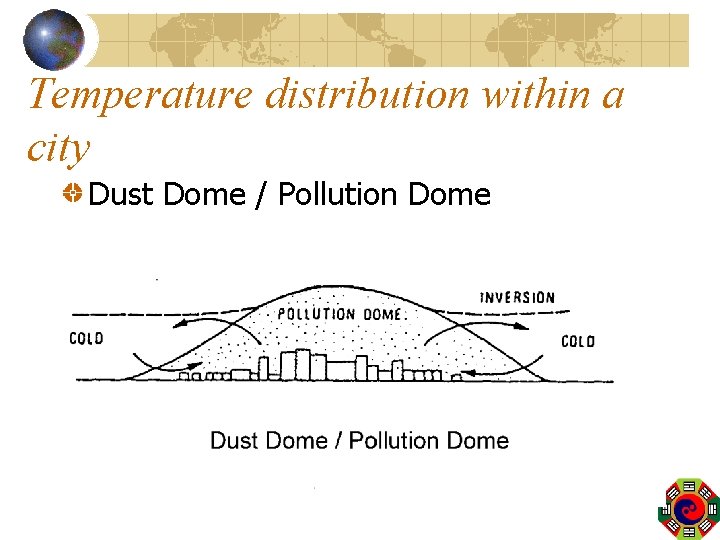 Temperature distribution within a city

Dust Dome / Pollution Dome

INVERSION
POLLUTION DOME
COLD
COLD

Dust Dome / Pollution Dome